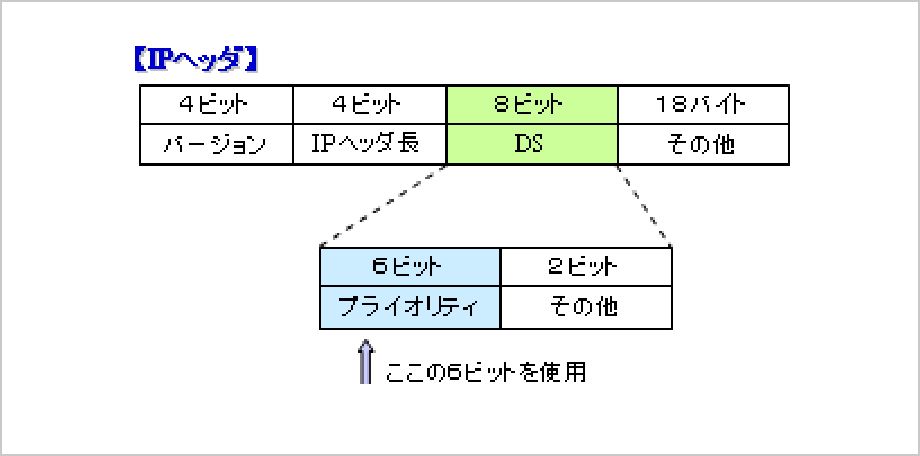 【IPヘッダ】

| 4ビット | 4ビット | 8ビット | 18バイト |
|---|---|---|---|
| バージョン | IPヘッダ長 | DS | その他 |

| 6ビット | 2ビット |
|---|---|
| プライオリティ | その他 |

ここの6ビットを使用